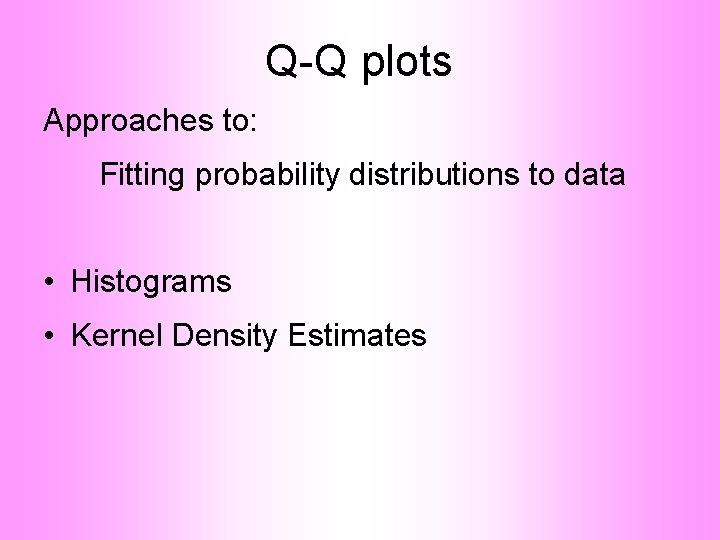 Q-Q plots

Approaches to:

Fitting probability distributions to data

• Histograms
• Kernel Density Estimates